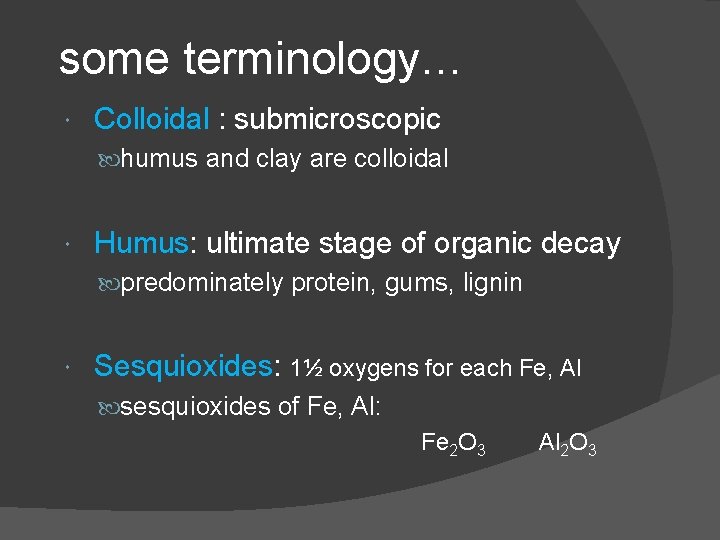 some terminology…

Colloidal : submicroscopic

humus and clay are colloidal

Humus: ultimate stage of organic decay

predominately protein, gums, lignin

Sesquioxides: 1½ oxygens for each Fe, Al

sesquioxides of Fe, Al:

$Fe_2O_3$ $Al_2O_3$